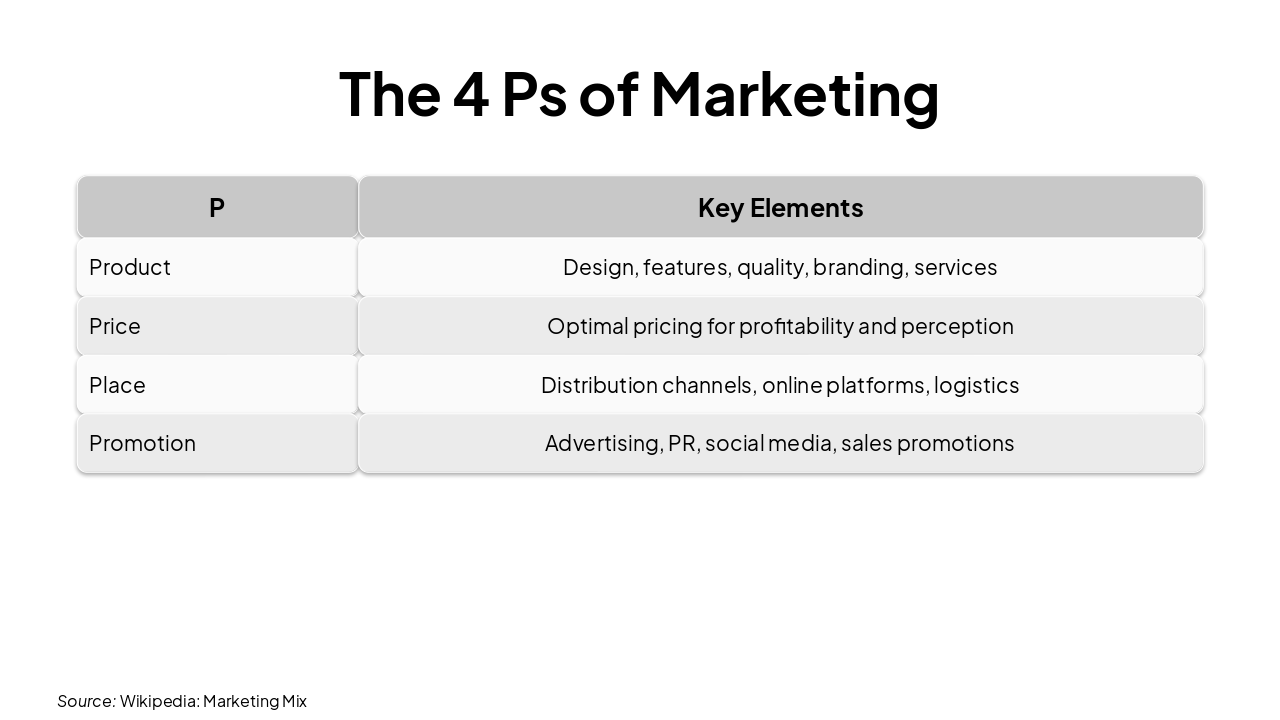 The 4 Ps of Marketing

| P | Key Elements |
|---|---|
| Product | Design, features, quality, branding, services |
| Price | Optimal pricing for profitability and perception |
| Place | Distribution channels, online platforms, logistics |
| Promotion | Advertising, PR, social media, sales promotions |

Source: Wikipedia: Marketing Mix